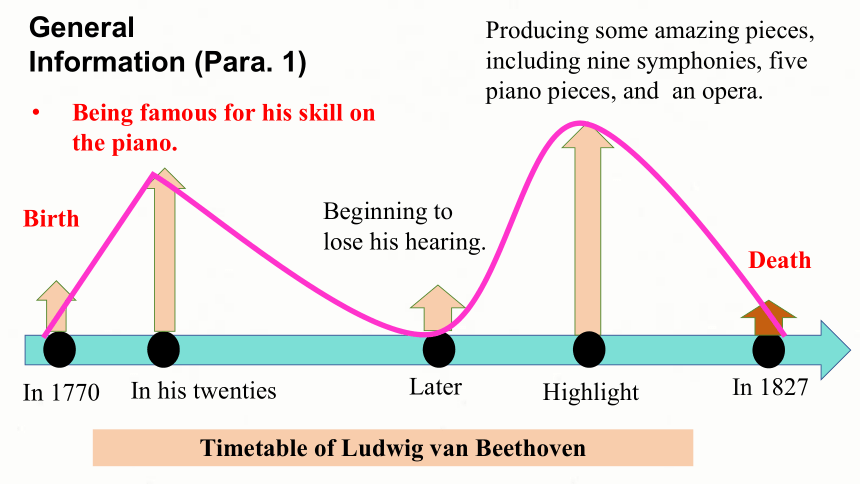 General Information (Para. 1)

Producing some amazing pieces, including nine symphonies, five piano pieces, and an opera.

• Being famous for his skill on the piano.

Birth

Beginning to lose his hearing.

Death

In 1770

In his twenties

Later

Highlight

In 1827

Timetable of Ludwig van Beethoven